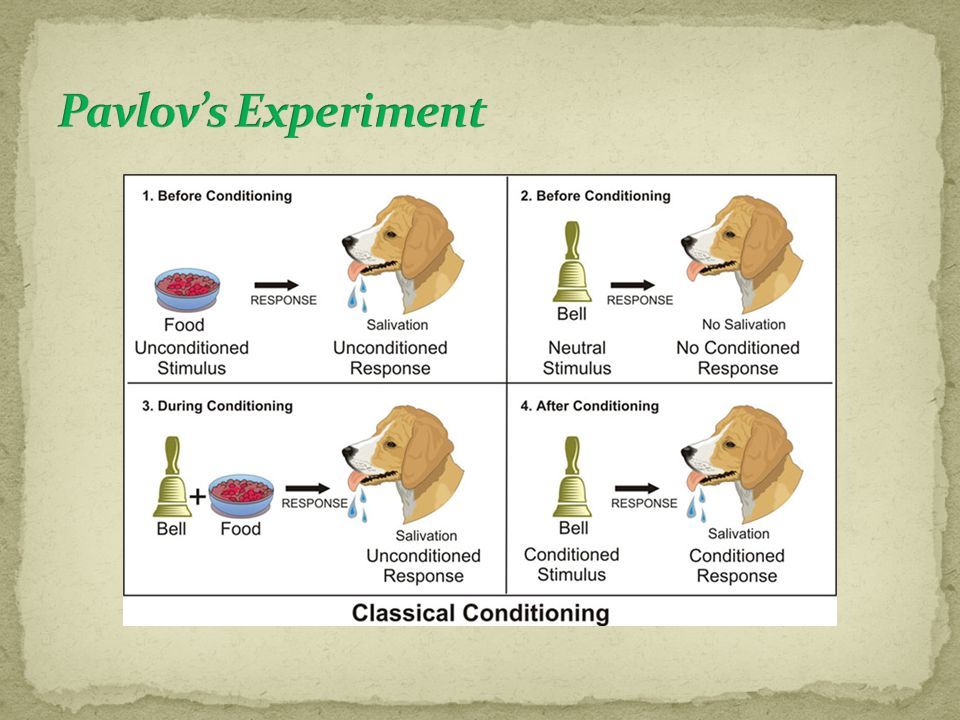 Pavlov's Experiment

1. Before Conditioning

Food
Unconditioned
Stimulus

RESPONSE

Salivation
Unconditioned
Response

2. Before Conditioning

Bell
Neutral
Stimulus

RESPONSE

No Salivation
No Conditioned
Response

3. During Conditioning

Bell + Food

RESPONSE

Salivation
Unconditioned
Response

4. After Conditioning

Bell
Conditioned
Stimulus

RESPONSE

Salivation
Conditioned
Response

Classical Conditioning